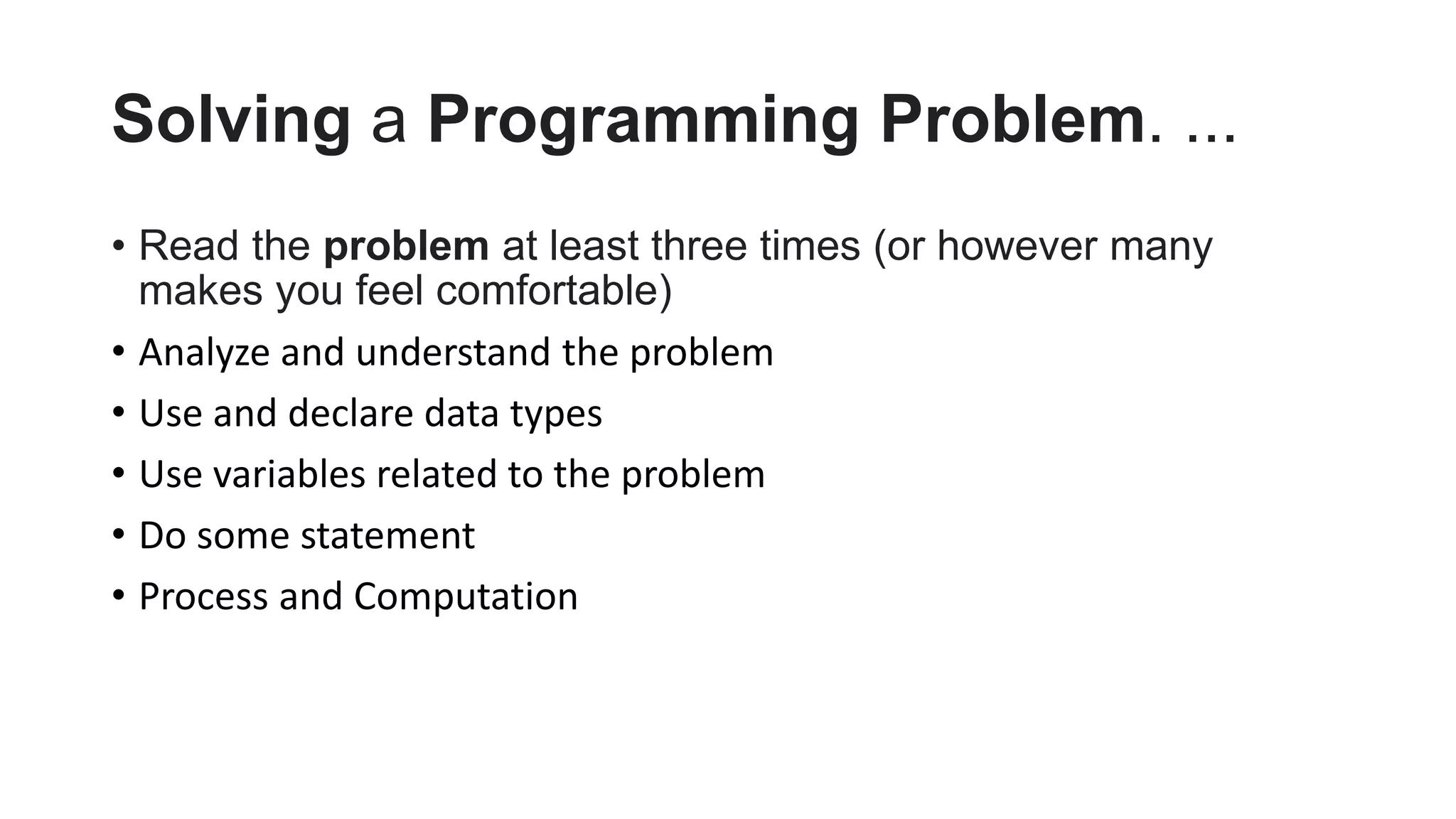 Solving a Programming Problem. ...

• Read the problem at least three times (or however many makes you feel comfortable)
• Analyze and understand the problem
• Use and declare data types
• Use variables related to the problem
• Do some statement
• Process and Computation